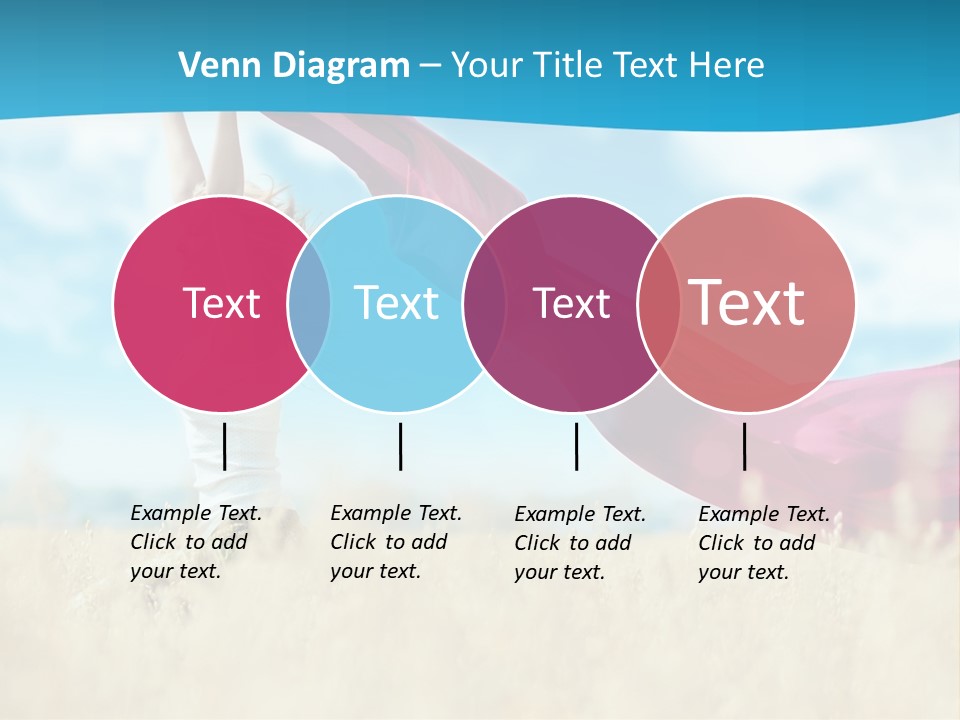 Venn Diagram – Your Title Text Here

Text

Text

Text

Text

Example Text. Click to add your text.

Example Text. Click to add your text.

Example Text. Click to add your text.

Example Text. Click to add your text.